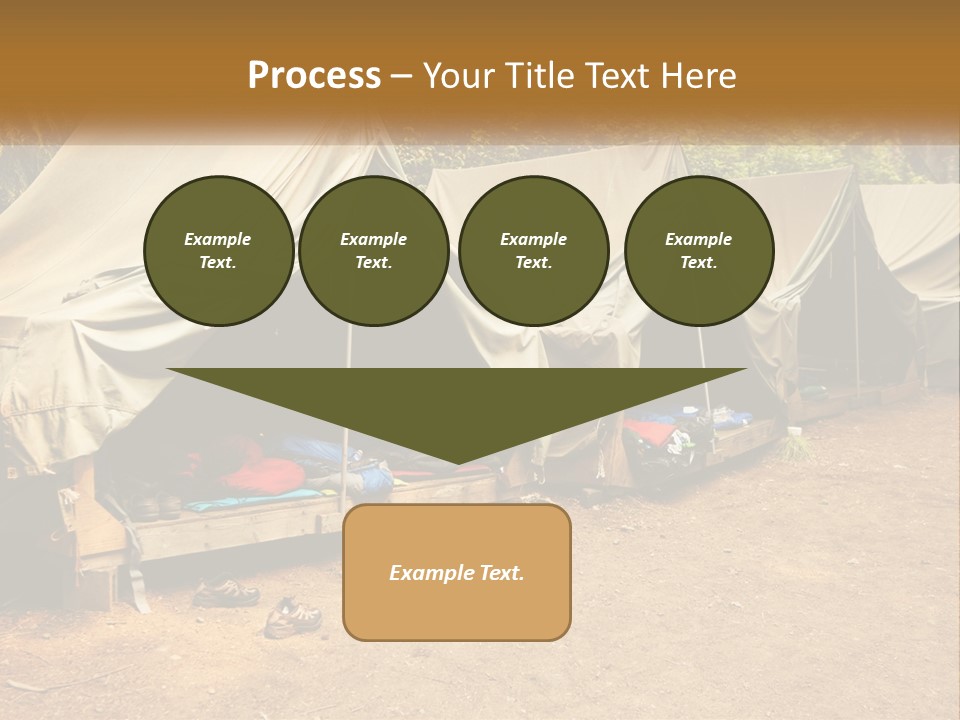 Process – Your Title Text Here

Example Text.

Example Text.

Example Text.

Example Text.

Example Text.